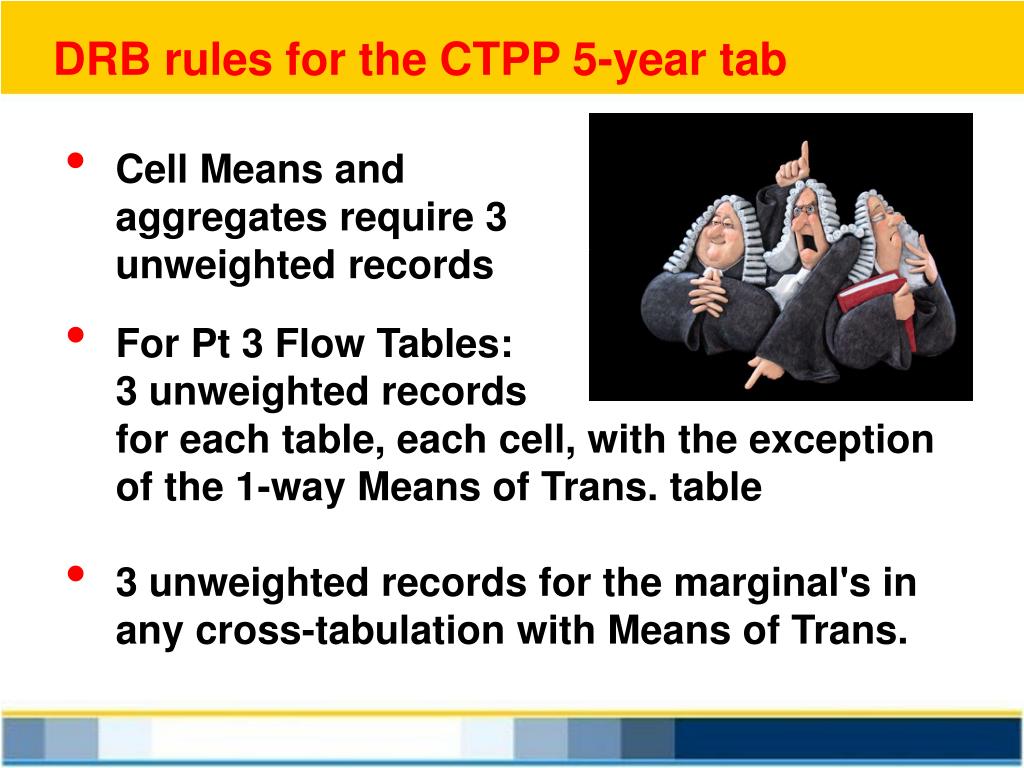 DRB rules for the CTPP 5-year tab

• Cell Means and aggregates require 3 unweighted records

• For Pt 3 Flow Tables: 3 unweighted records for each table, each cell, with the exception of the 1-way Means of Trans. table

• 3 unweighted records for the marginal's in any cross-tabulation with Means of Trans.